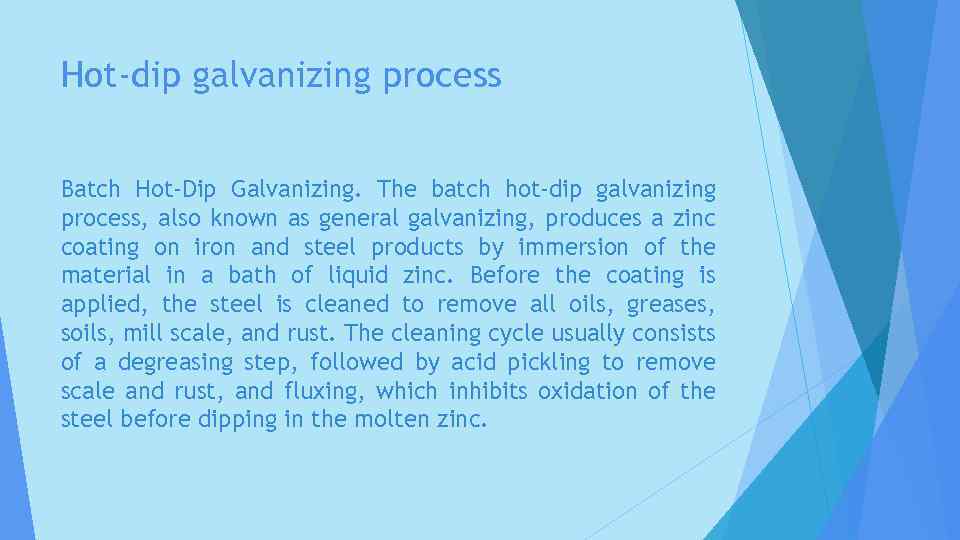 Hot-dip galvanizing process

Batch Hot-Dip Galvanizing. The batch hot-dip galvanizing process, also known as general galvanizing, produces a zinc coating on iron and steel products by immersion of the material in a bath of liquid zinc. Before the coating is applied, the steel is cleaned to remove all oils, greases, soils, mill scale, and rust. The cleaning cycle usually consists of a degreasing step, followed by acid pickling to remove scale and rust, and fluxing, which inhibits oxidation of the steel before dipping in the molten zinc.